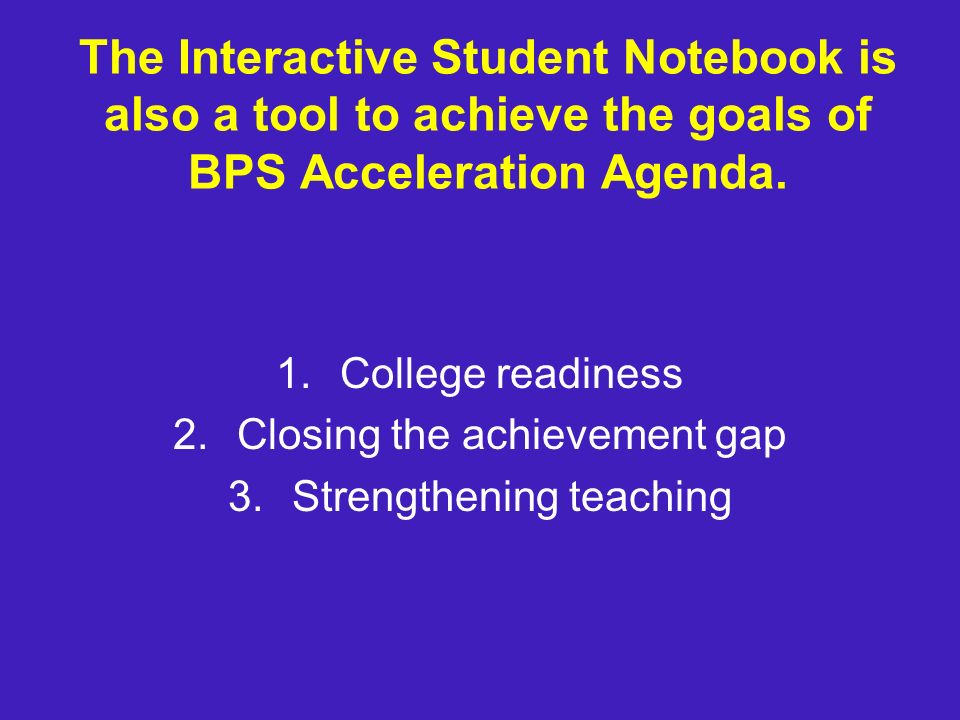 The Interactive Student Notebook is also a tool to achieve the goals of BPS Acceleration Agenda.

1. College readiness
2. Closing the achievement gap
3. Strengthening teaching